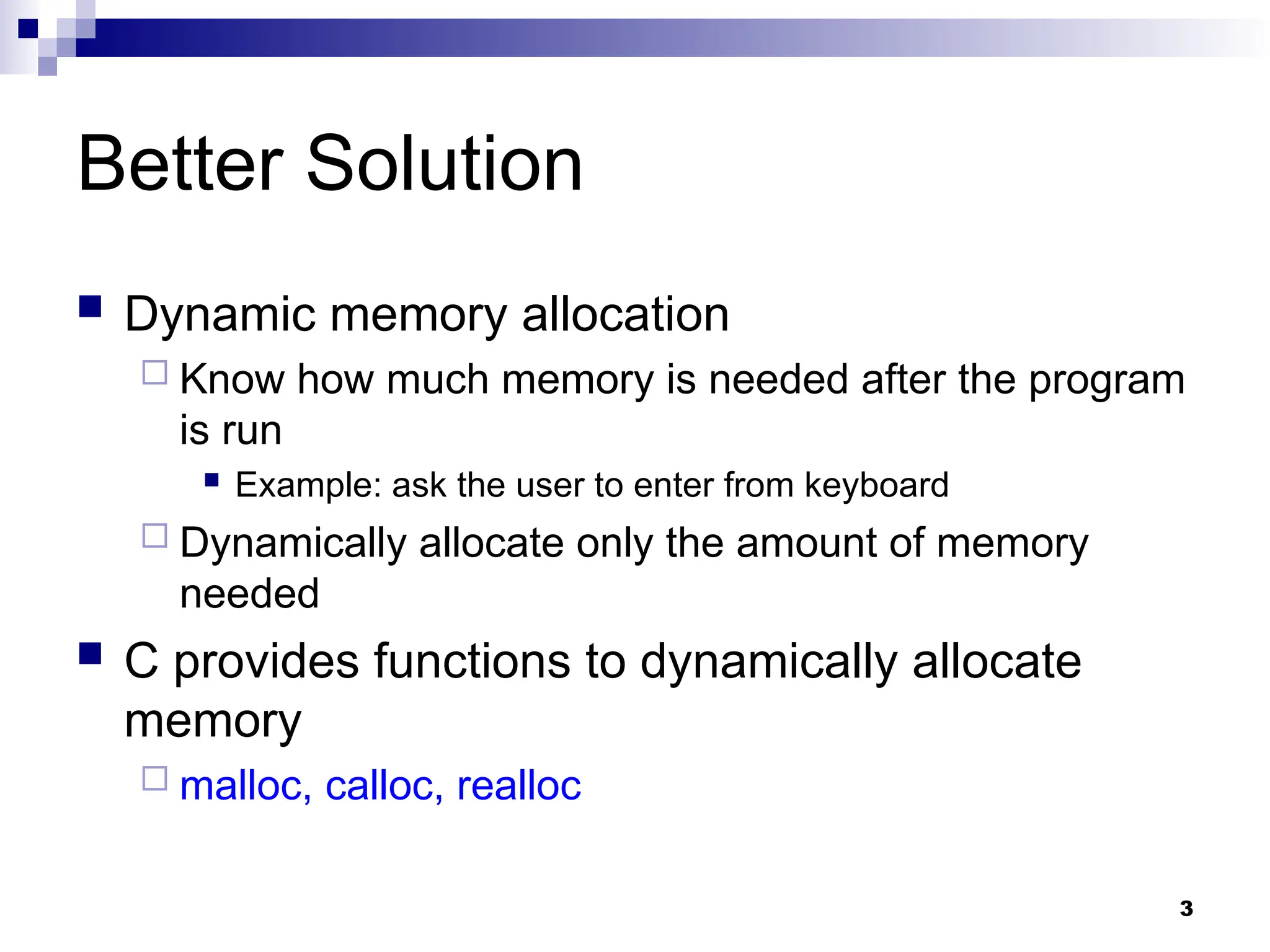 Better Solution

Dynamic memory allocation

Know how much memory is needed after the program is run

Example: ask the user to enter from keyboard

Dynamically allocate only the amount of memory needed

C provides functions to dynamically allocate memory

malloc, calloc, realloc

3